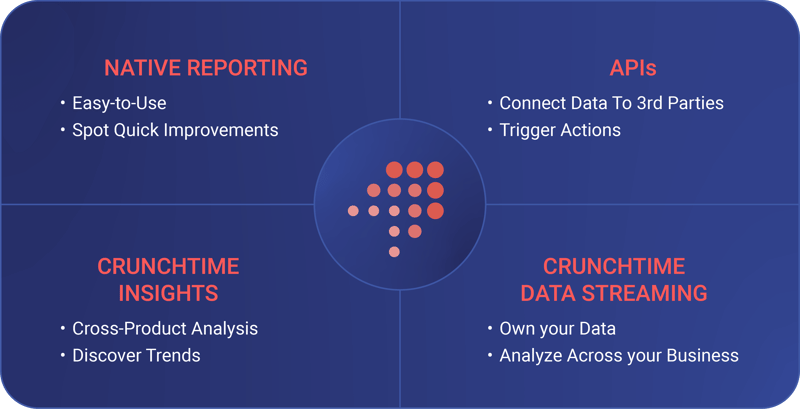 NATIVE REPORTING

• Easy-to-Use
• Spot Quick Improvements

APIs

• Connect Data To 3rd Parties
• Trigger Actions

CRUNCHTIME INSIGHTS

• Cross-Product Analysis
• Discover Trends

CRUNCHTIME DATA STREAMING

• Own your Data
• Analyze Across your Business